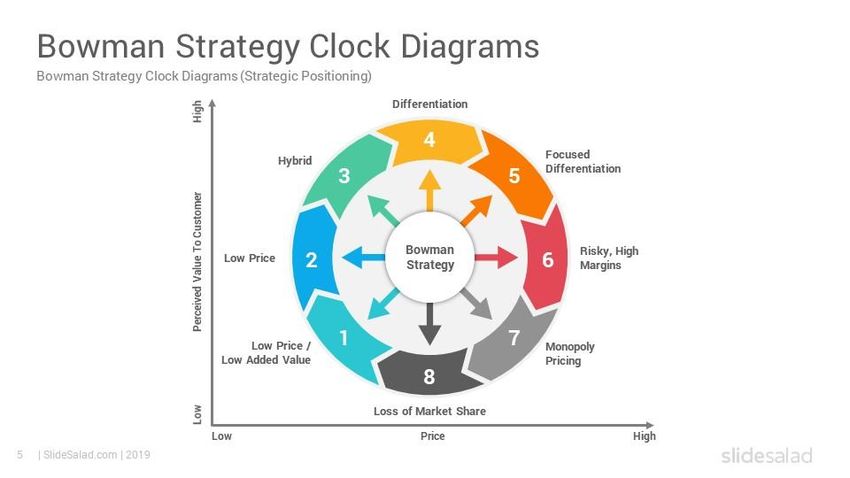 Bowman Strategy Clock Diagrams
Bowman Strategy Clock Diagrams (Strategic Positioning)

High
Perceived Value To Customer
Low

Differentiation
4
Hybrid
3
Focused Differentiation
5
Low Price
2
Bowman Strategy
6
Risky, High Margins
Low Price / Low Added Value
1
7
Monopoly Pricing
8
Loss of Market Share

Low
Price
High

5 | SlideSalad.com | 2019
slidesalad